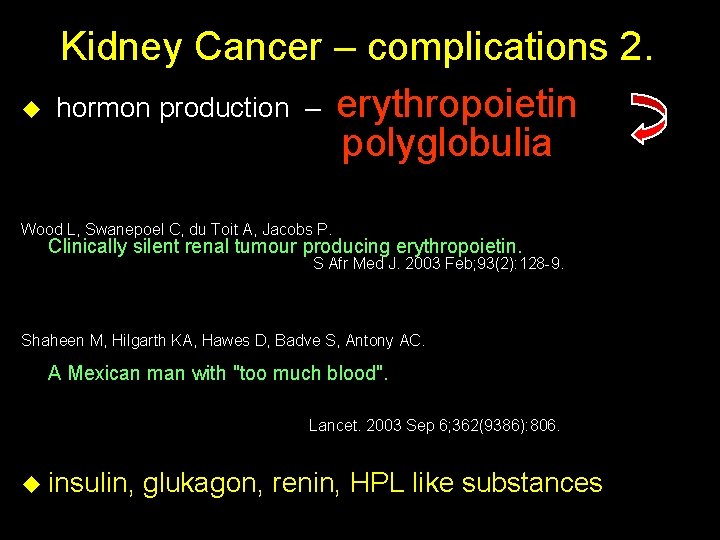 Kidney Cancer – complications 2.

◆ hormon production – erythropoietin polyglobulia

Wood L, Swanepoel C, du Toit A, Jacobs P.
Clinically silent renal tumour producing erythropoietin.
S Afr Med J. 2003 Feb;93(2):128-9.

Shaheen M, Hilgarth KA, Hawes D, Badve S, Antony AC.

A Mexican man with "too much blood".

Lancet. 2003 Sep 6;362(9386):806.

◆ insulin, glukagon, renin, HPL like substances